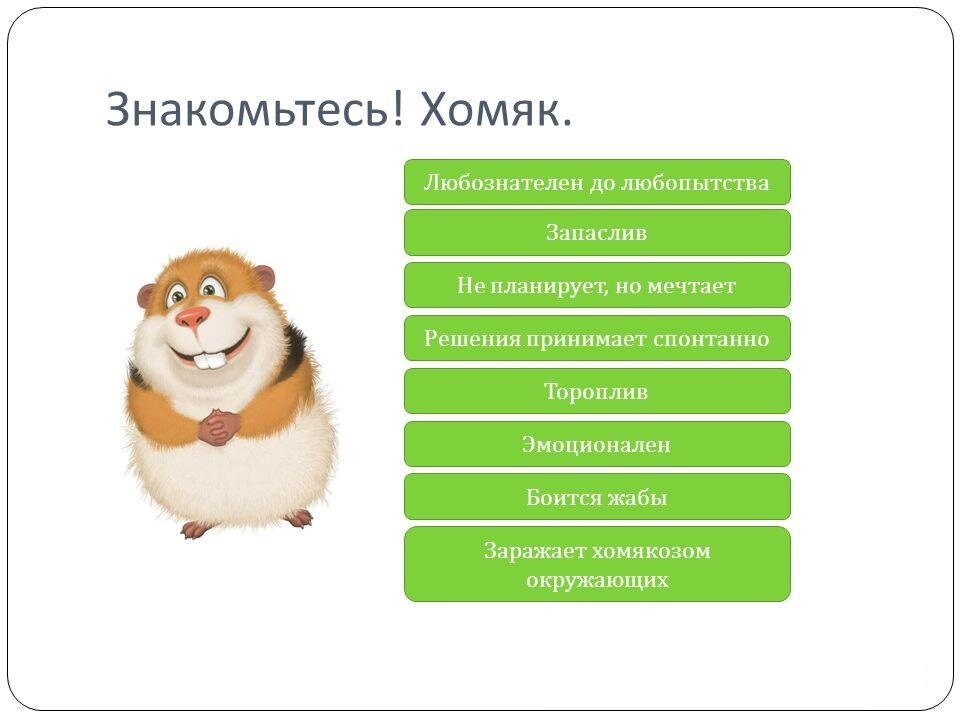 Знакомьтесь! Хомяк.

Любознателен до любопытства

Запаслив

Не планирует, но мечтает

Решения принимает спонтанно

Тороплив

Эмоционален

Боится жабы

Заражает хомякозом окружающих